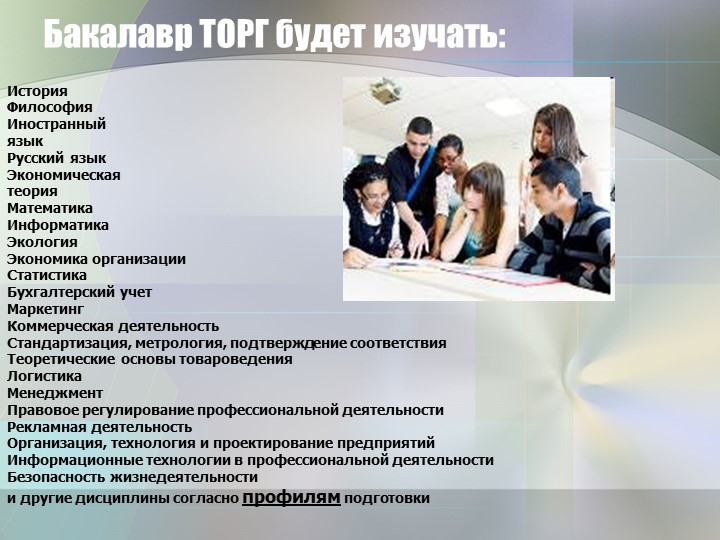 Бакалавр ТОРГ будет изучать:

История
Философия
Иностранный язык
Русский язык
Экономическая теория
Математика
Информатика
Экология
Экономика организации
Статистика
Бухгалтерский учет
Маркетинг
Коммерческая деятельность
Стандартизация, метрология, подтверждение соответствия
Теоретические основы товароведения
Логистика
Менеджмент
Правовое регулирование профессиональной деятельности
Рекламная деятельность
Организация, технология и проектирование предприятий
Информационные технологии в профессиональной деятельности
Безопасность жизнедеятельности
и другие дисциплины согласно профилям подготовки